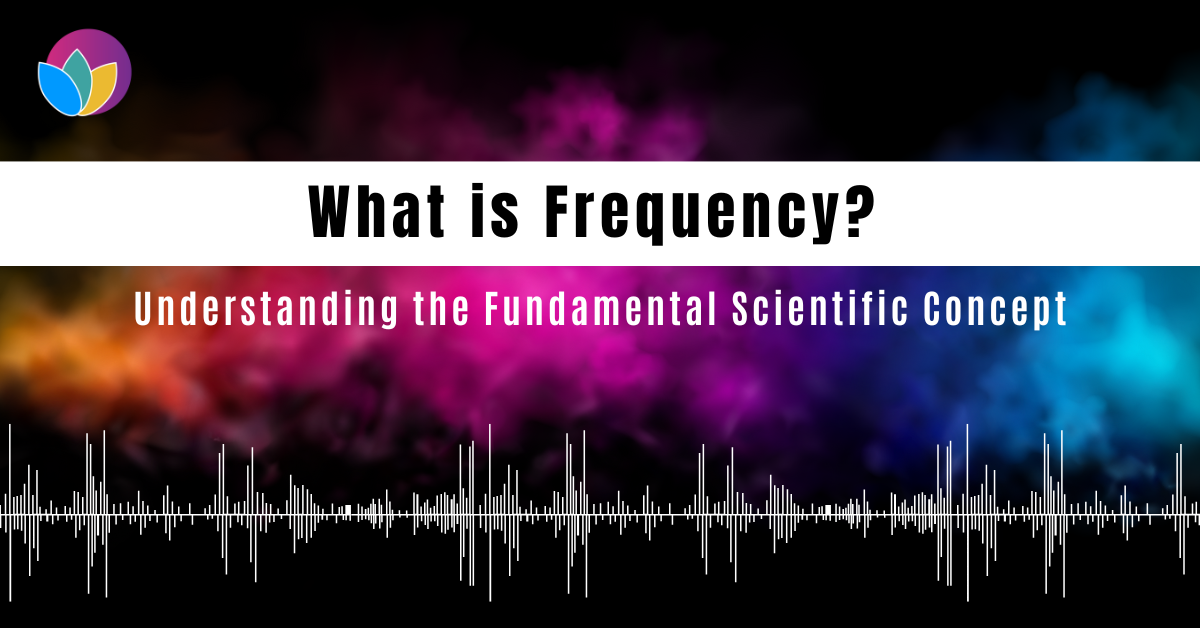 What is Frequency?

Understanding the Fundamental Scientific Concept